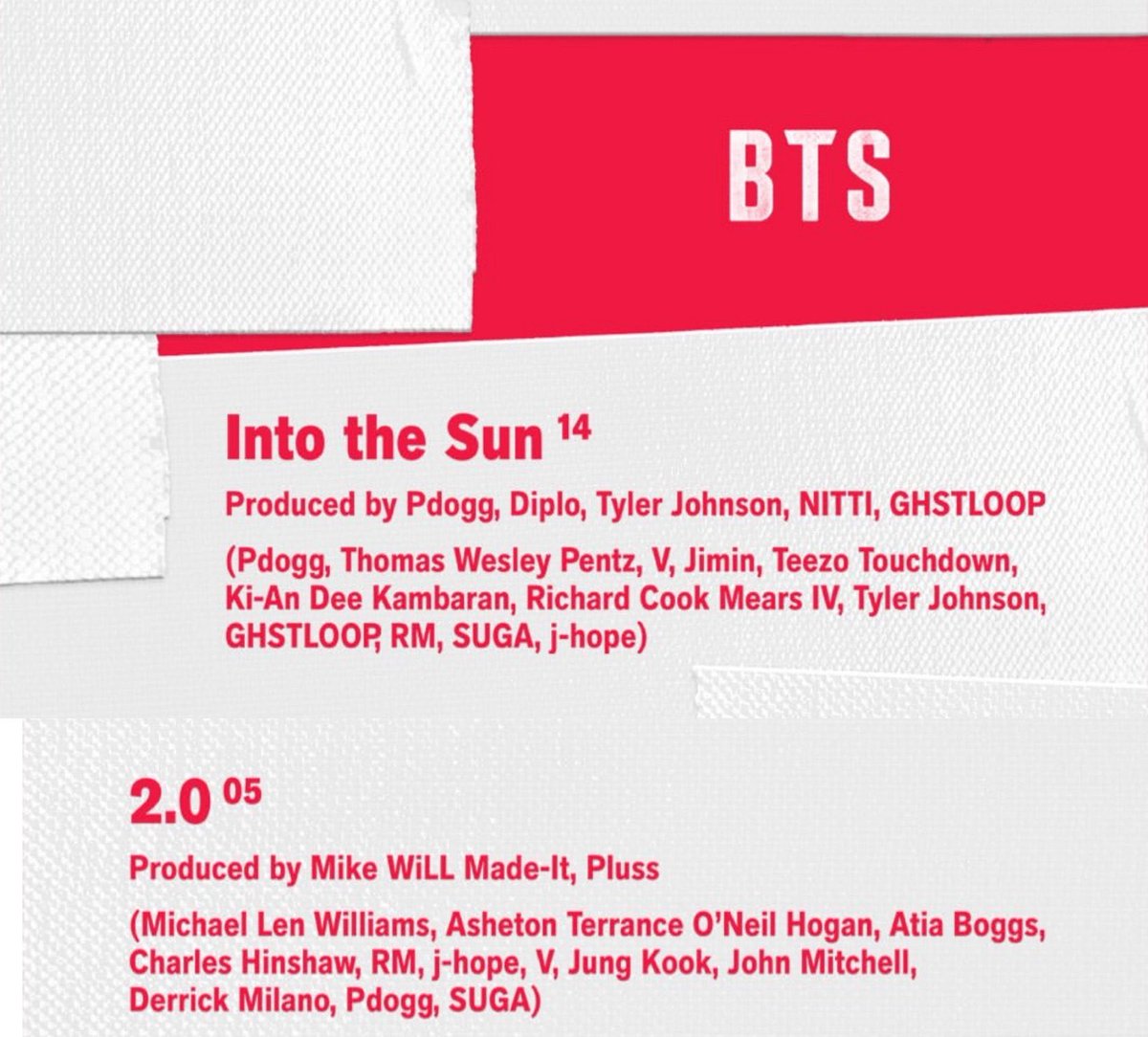 BTS

Into the Sun $^{14}$

Produced by Pdogg, Diplo, Tyler Johnson, NITTI, GHSTLOOP

(Pdogg, Thomas Wesley Pentz, V, Jimin, Teezo Touchdown, Ki-An Dee Kambaran, Richard Cook Mears IV, Tyler Johnson, GHSTLOOP, RM, SUGA, j-hope)

2.0 $^{05}$

Produced by Mike WiLL Made-It, Pluss

(Michael Len Williams, Asheton Terrance O'Neil Hogan, Atia Boggs, Charles Hinshaw, RM, j-hope, V, Jung Kook, John Mitchell, Derrick Milano, Pdogg, SUGA)